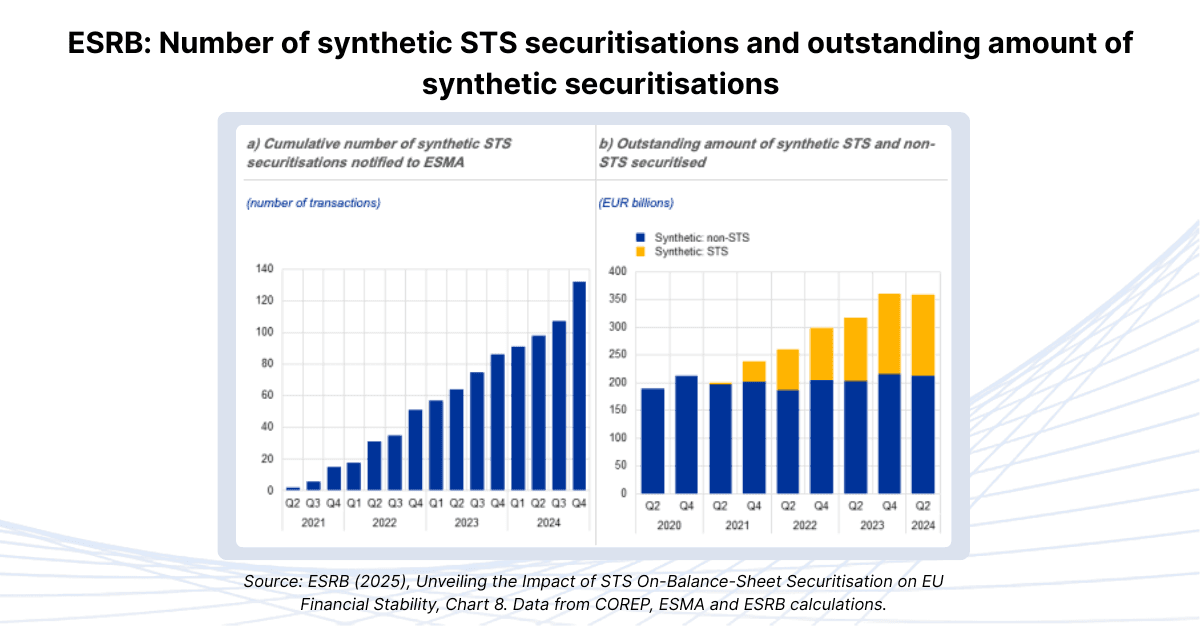 ESRB: Number of synthetic STS securitisations and outstanding amount of synthetic securitisations

a) Cumulative number of synthetic STS securitisations notified to ESMA

(number of transactions)

140
120
100
80
60
40
20
0

Q2 Q3 Q4 Q1 Q2 Q3 Q4 Q1 Q2 Q3 Q4 Q1 Q2 Q3 Q4
2021 2022 2023 2024

b) Outstanding amount of synthetic STS and non-STS securitised

(EUR billions)

Synthetic: non-STS
Synthetic: STS

400
350
300
250
200
150
100
50
0

Q2 Q4 Q2 Q4 Q2 Q4 Q2 Q4 Q2
2020 2021 2022 2023 2024

Source: ESRB (2025), Unveiling the Impact of STS On-Balance-Sheet Securitisation on EU Financial Stability, Chart 8. Data from COREP, ESMA and ESRB calculations.